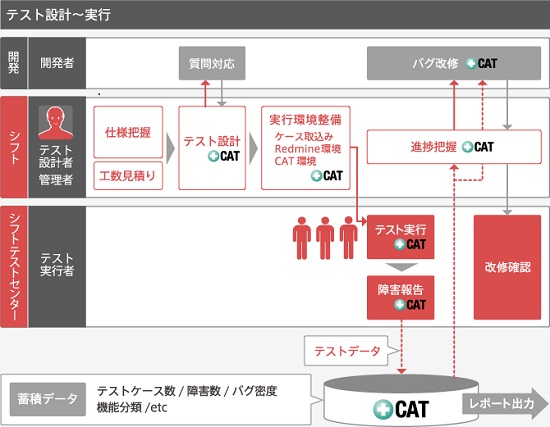 テスト設計～実行

開発

開発者

質問対応

バグ改修 CAT

シフト

テスト設計者 管理者

仕様把握

工数見積り

テスト設計 CAT

実行環境整備

ケース取込み
Redmine環境
CAT 環境
CAT

進捗把握 CAT

シフトテストセンター

テスト実行者

テスト実行 CAT

障害報告 CAT

改修確認

テストデータ

蓄積データ

テストケース数 / 障害数 / バグ密度
機能分類 /etc

CAT

レポート出力